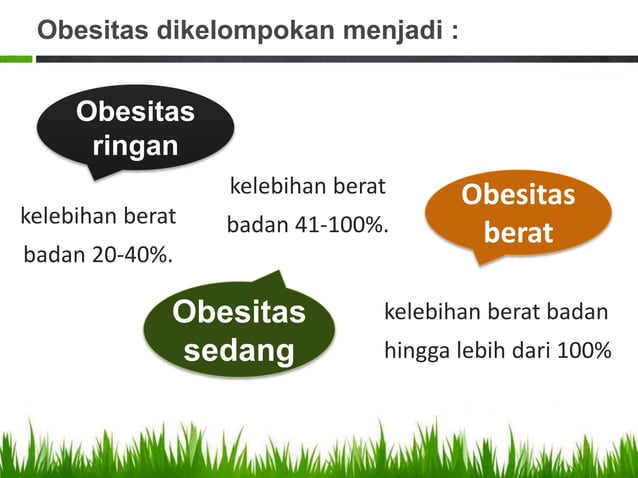 Obesitas dikelompokan menjadi :

Obesitas ringan

kelebihan berat badan 20-40%.

kelebihan berat badan 41-100%.

Obesitas berat

Obesitas sedang

kelebihan berat badan hingga lebih dari 100%